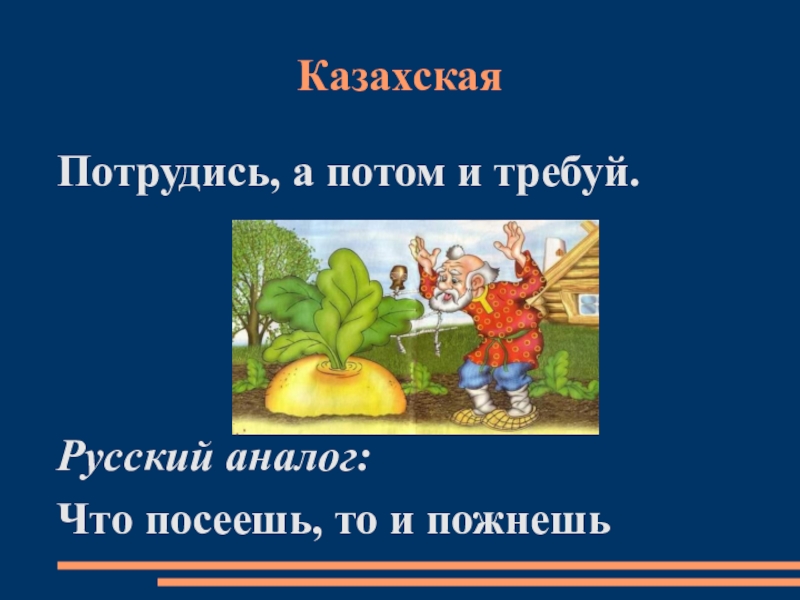 Казахская

Потрудись, а потом и требуй.

Русский аналог:

Что посеешь, то и пожнешь